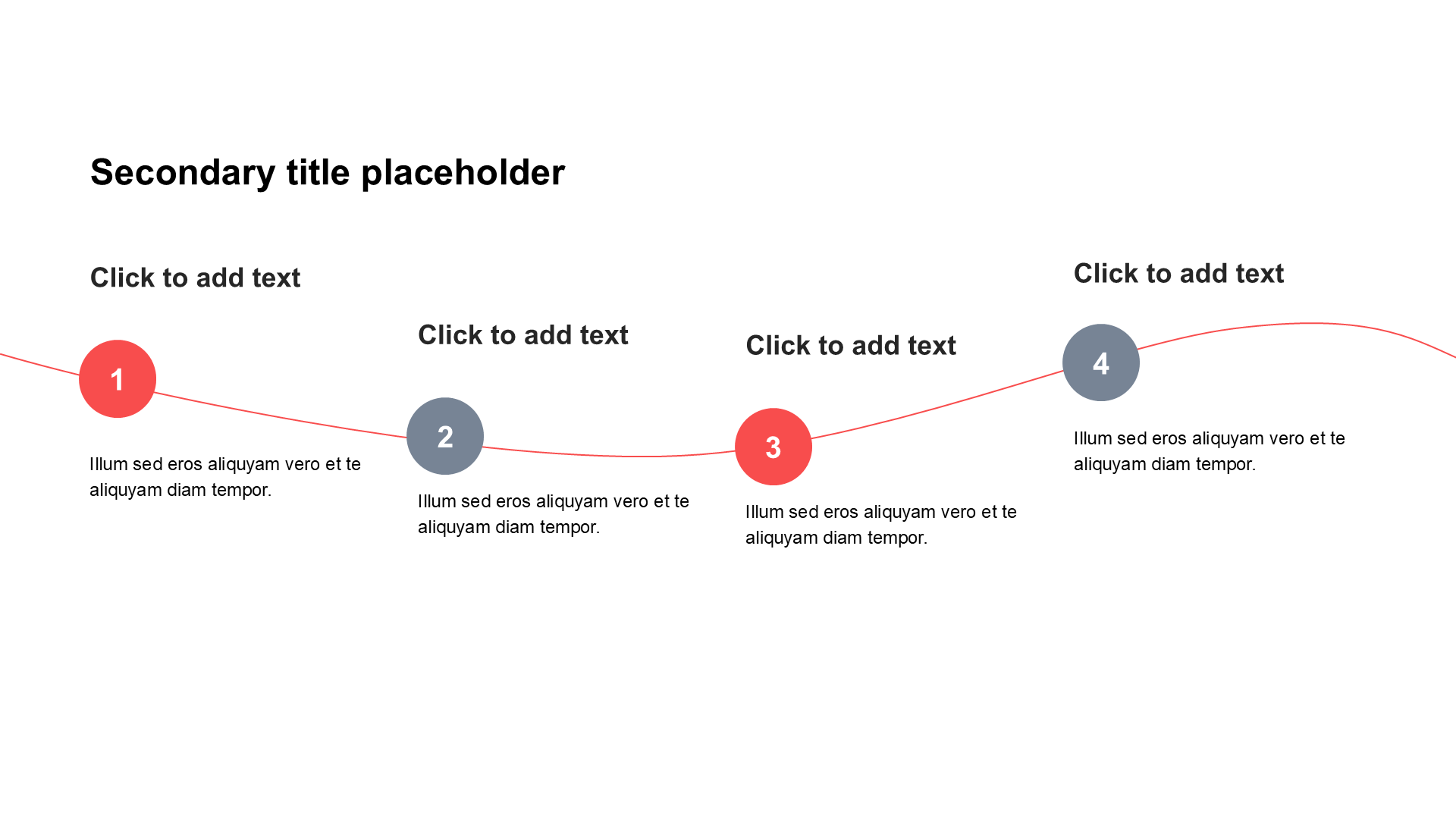 Secondary title placeholder

Click to add text

1

Illum sed eros aliquyam vero et te aliquyam diam tempor.

Click to add text

2

Illum sed eros aliquyam vero et te aliquyam diam tempor.

Click to add text

3

Illum sed eros aliquyam vero et te aliquyam diam tempor.

Click to add text

4

Illum sed eros aliquyam vero et te aliquyam diam tempor.